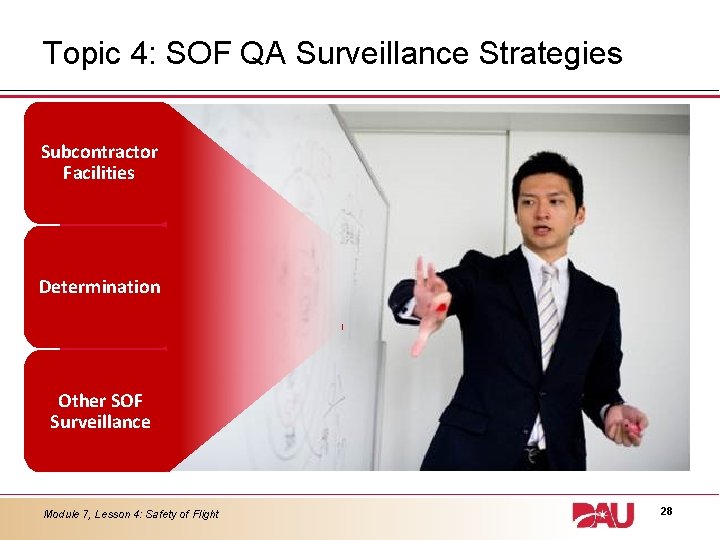 Topic 4: SOF QA Surveillance Strategies

Subcontractor Facilities

Determination

Other SOF Surveillance

Module 7, Lesson 4: Safety of Flight

DAU

28